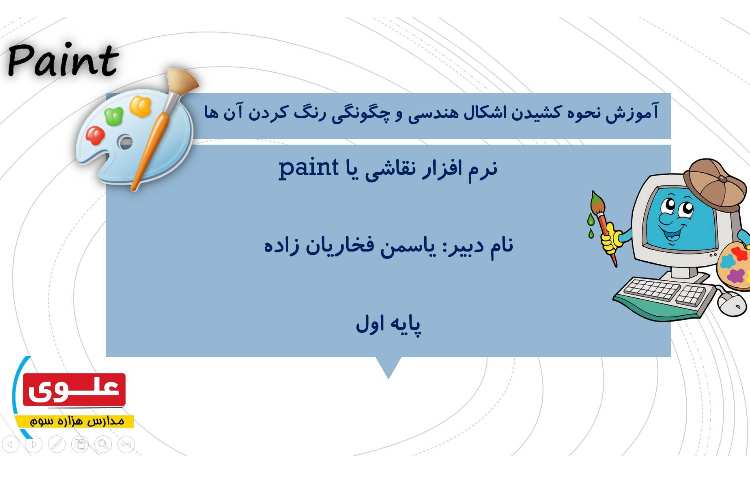 Paint

آموزش نحوه کشیدن اشکال هندسی و چگونگی رنگ کردن آن ها

نرم افزار نقاشی یا paint

نام دبیر: یاسمن فخاریان زاده

پایه اول

علوی
مدارس هزاره سوم